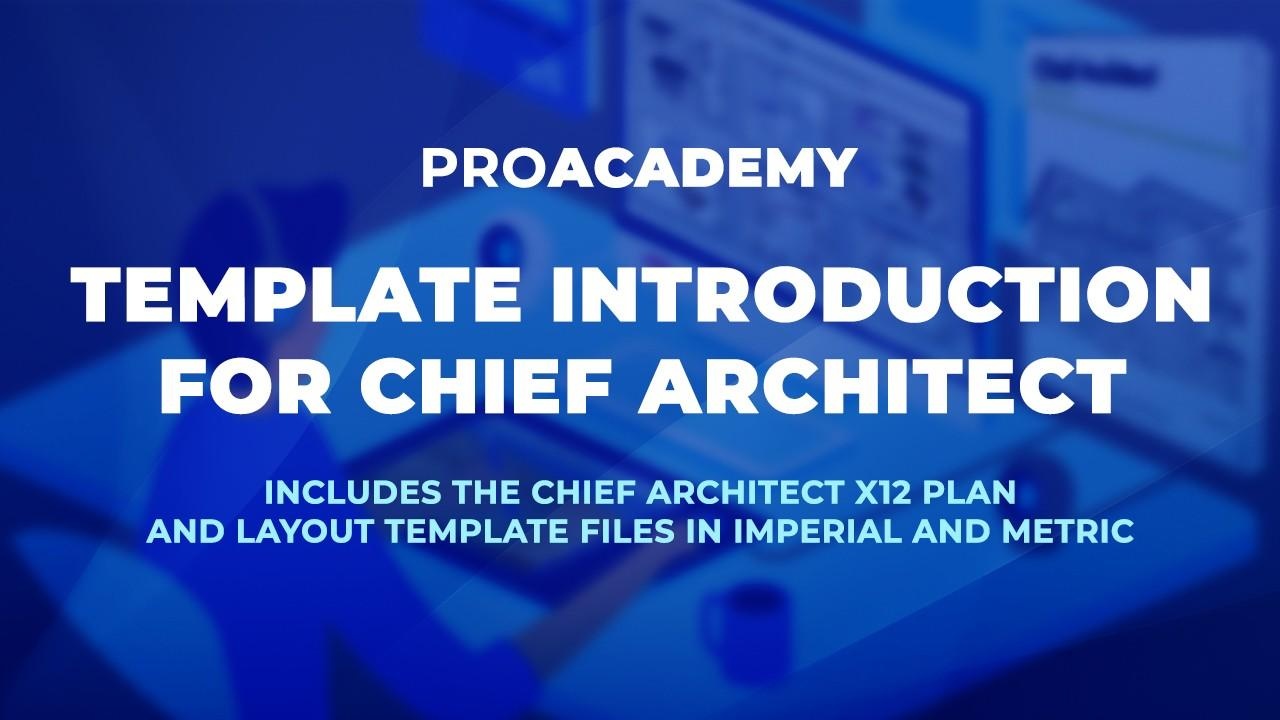 PROACADEMY

TEMPLATE INTRODUCTION FOR CHIEF ARCHITECT

INCLUDES THE CHIEF ARCHITECT X12 PLAN AND LAYOUT TEMPLATE FILES IN IMPERIAL AND METRIC